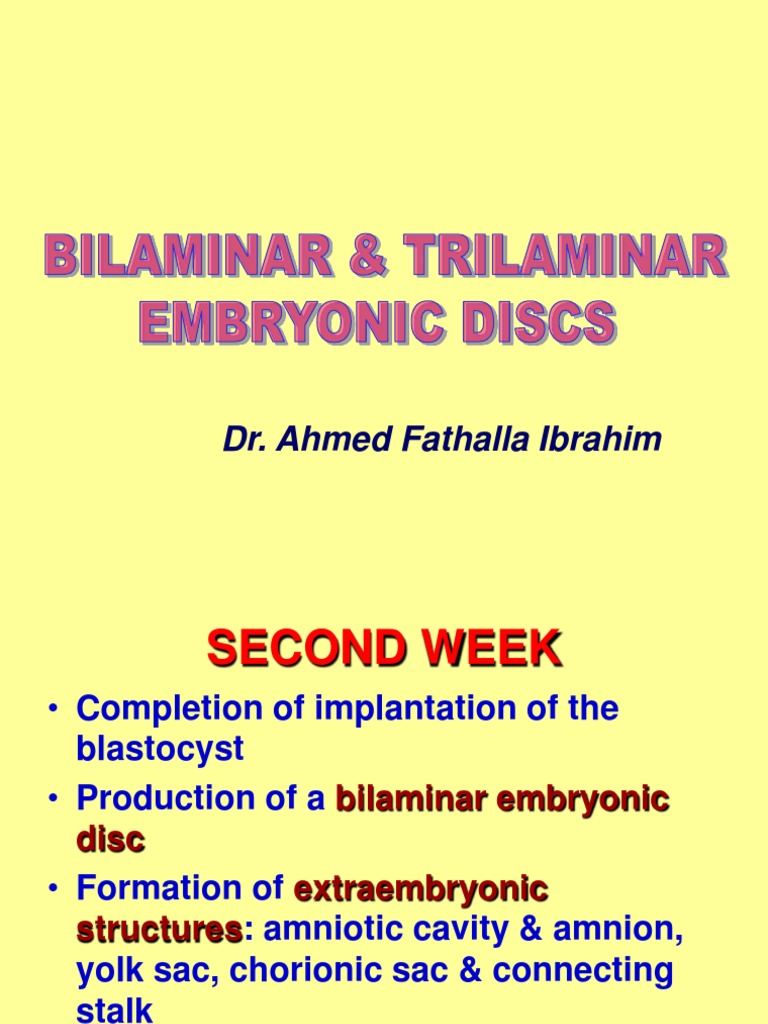 BILAMINAR & TRILAMINAR EMBRYONIC DISCS

Dr. Ahmed Fathalla Ibrahim

SECOND WEEK

• Completion of implantation of the blastocyst
• Production of a bilaminar embryonic disc
• Formation of extraembryonic structures: amniotic cavity & amnion, yolk sac, chorionic sac & connecting stalk